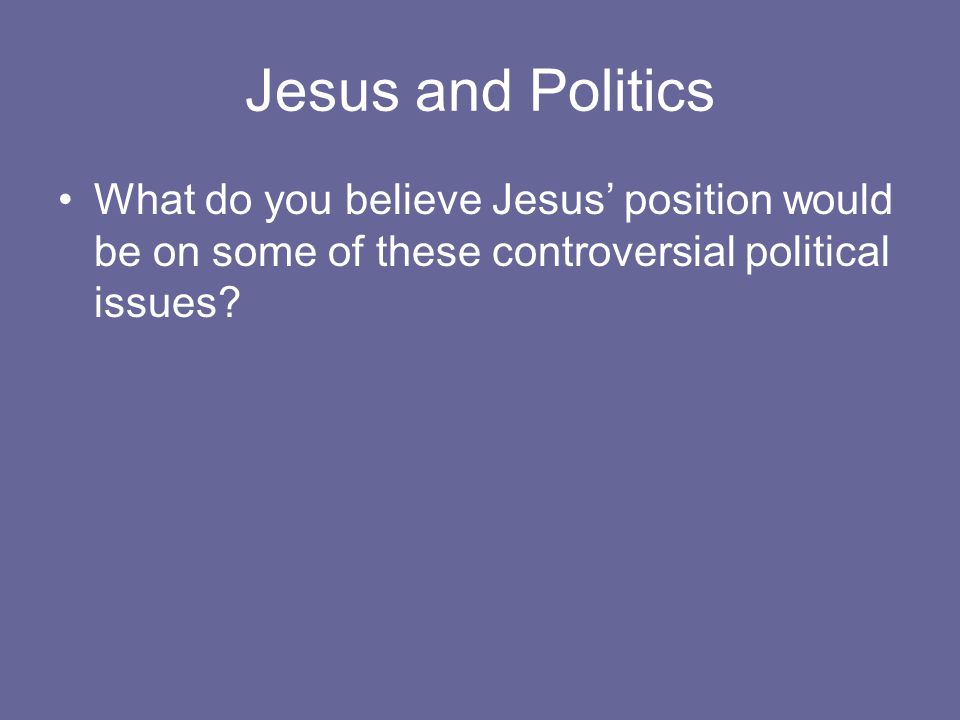 Jesus and Politics

• What do you believe Jesus’ position would be on some of these controversial political issues?